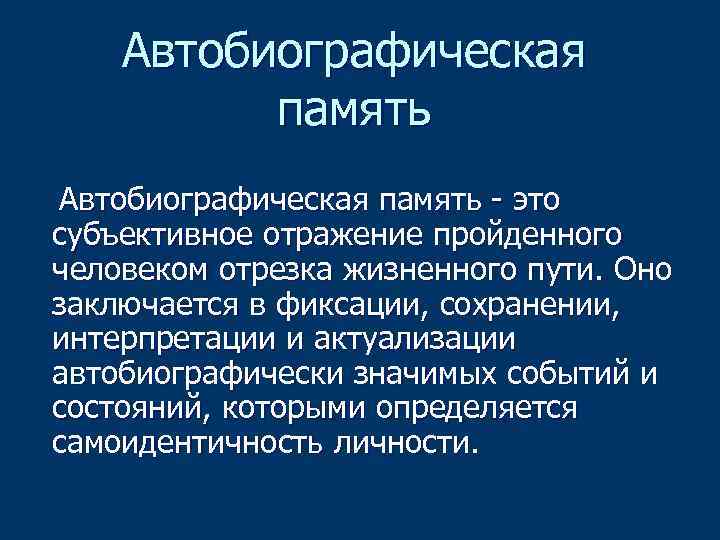 Автобиографическая память

Автобиографическая память - это субъективное отражение пройденного человеком отрезка жизненного пути. Оно заключается в фиксации, сохранении, интерпретации и актуализации автобиографически значимых событий и состояний, которыми определяется самоидентичность личности.